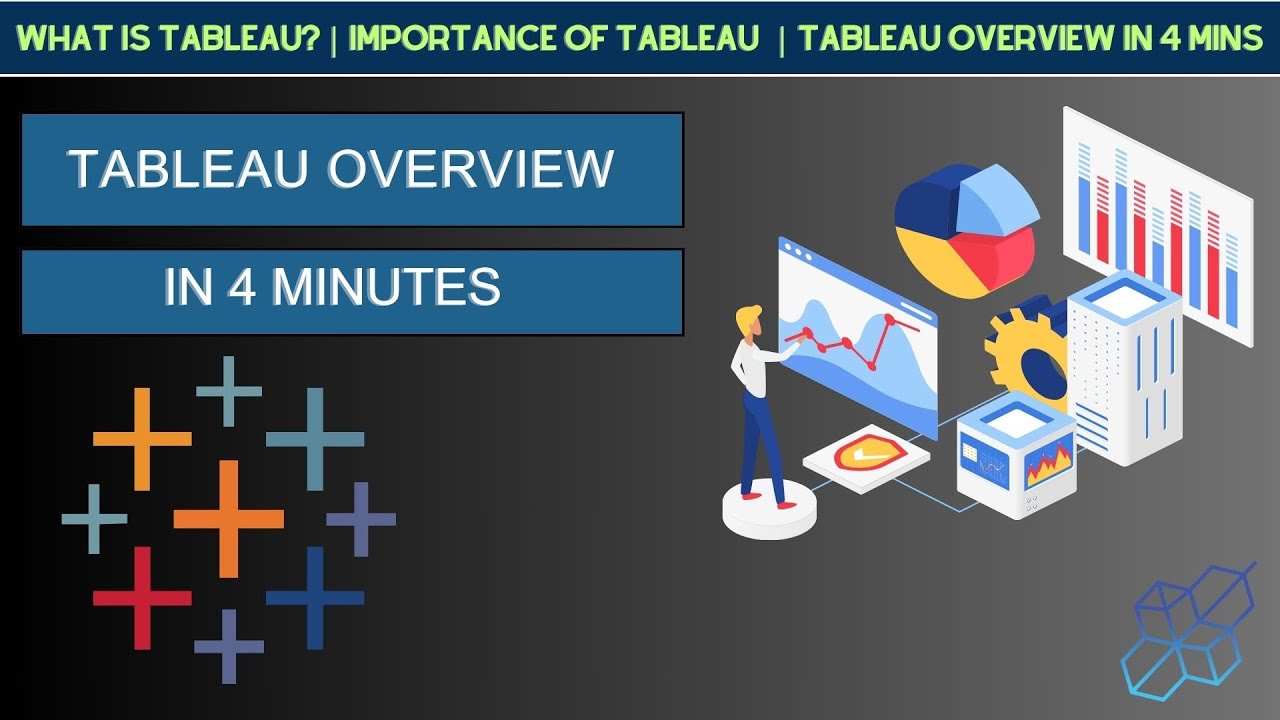 WHAT IS TABLEAU? | IMPORTANCE OF TABLEAU | TABLEAU OVERVIEW IN 4 MINS

TABLEAU OVERVIEW

IN 4 MINUTES